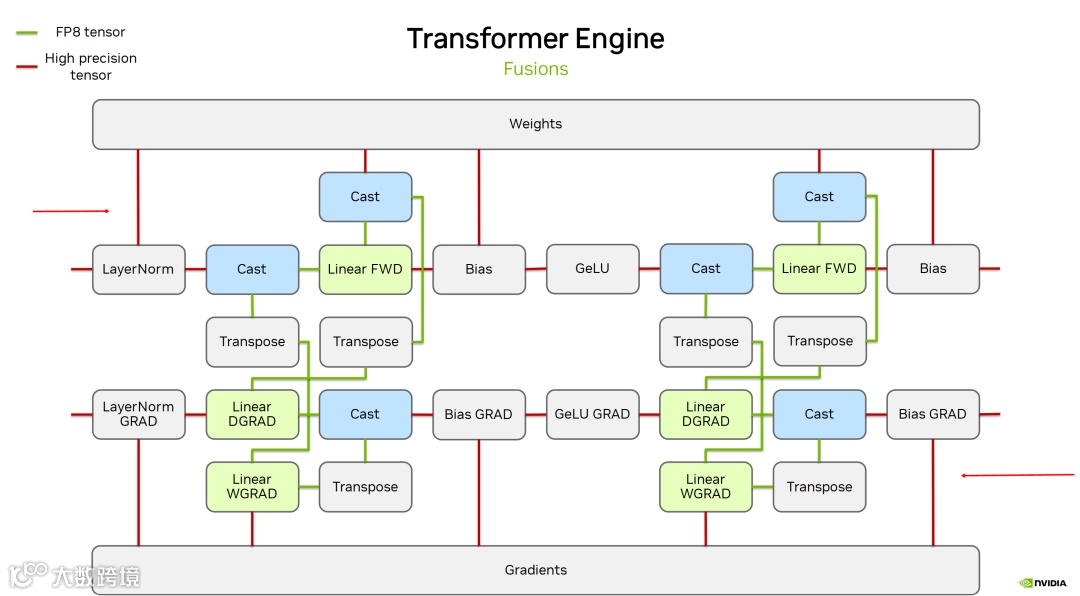 FP8 tensor
High precision tensor

Transformer Engine
Fusions

Weights

Cast
Cast

LayerNorm
Cast
Linear FWD
Bias
GeLU
Cast
Linear FWD
Bias

Transpose
Transpose
Transpose
Transpose

LayerNorm GRAD
Linear DGRAD
Cast
Bias GRAD
GeLU GRAD
Linear DGRAD
Cast
Bias GRAD

Linear WGRAD
Transpose
Linear WGRAD
Transpose

Gradients

大数跨境

NVIDIA